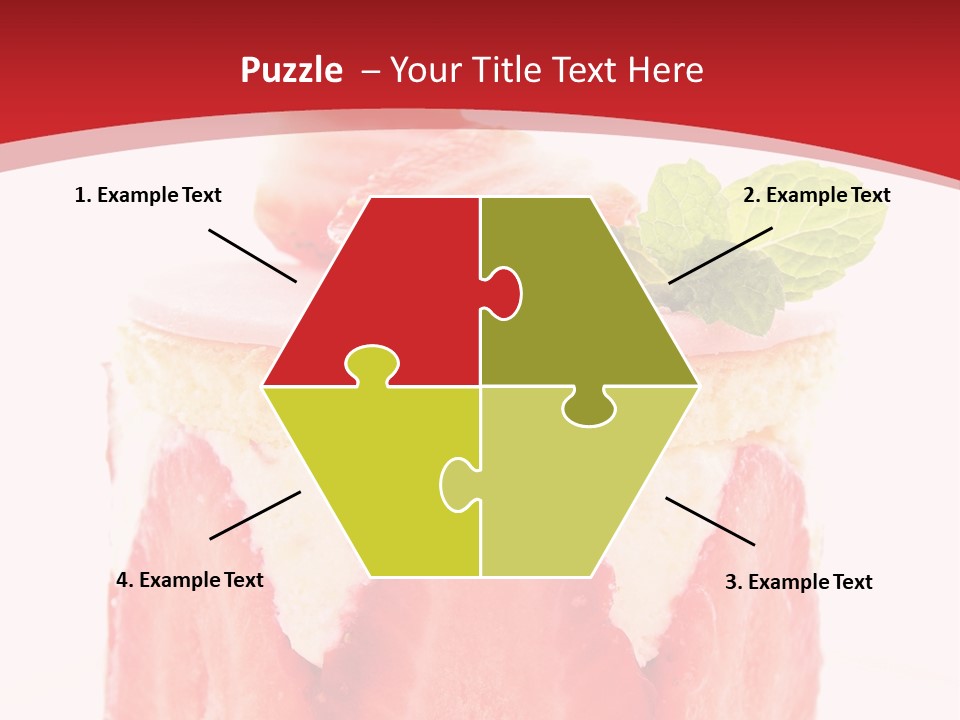 Puzzle – Your Title Text Here

1. Example Text

2. Example Text

4. Example Text

3. Example Text